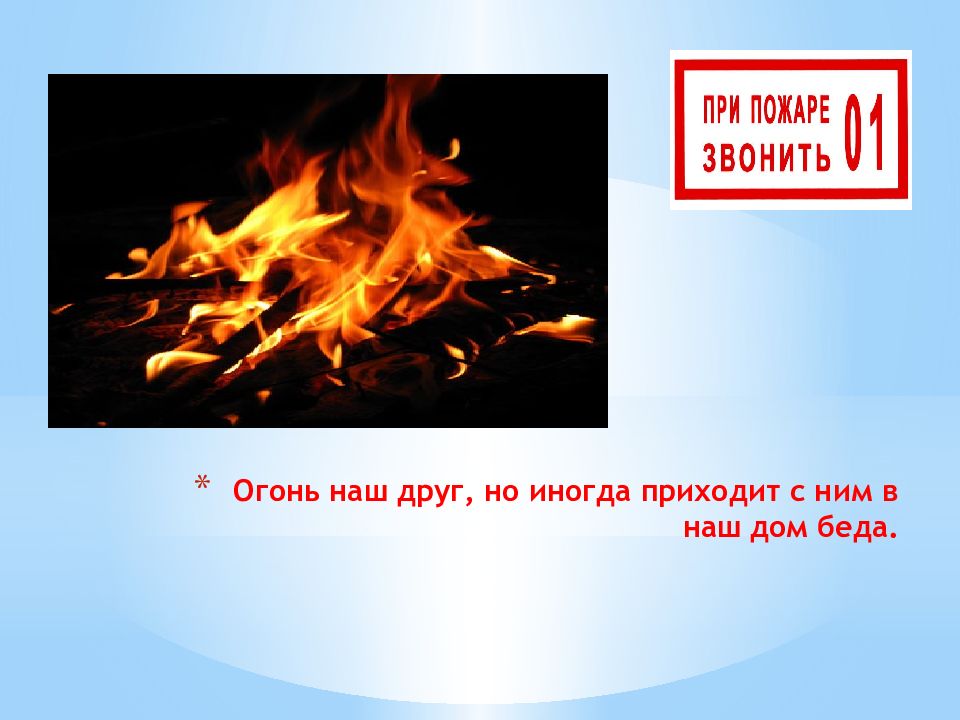 ПРИ ПОЖАРЕ ЗВОНИТЬ 01

* Огонь наш друг, но иногда приходит с ним в наш дом беда.